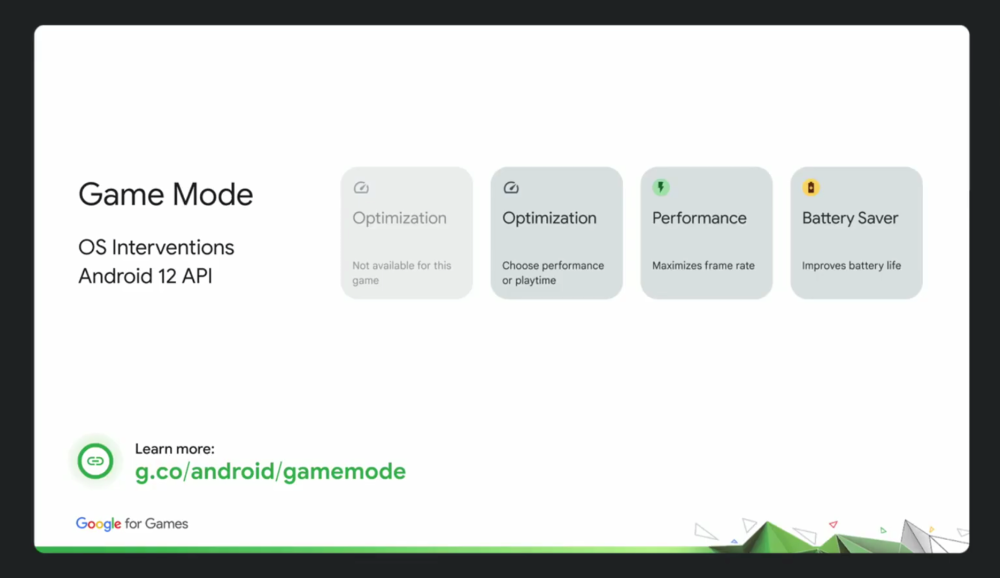 Game Mode

OS Interventions
Android 12 API

Optimization

Not available for this game

Optimization

Choose performance or playtime

Performance

Maximizes frame rate

Battery Saver

Improves battery life

Learn more:
g.co/android/gamemode

Google for Games